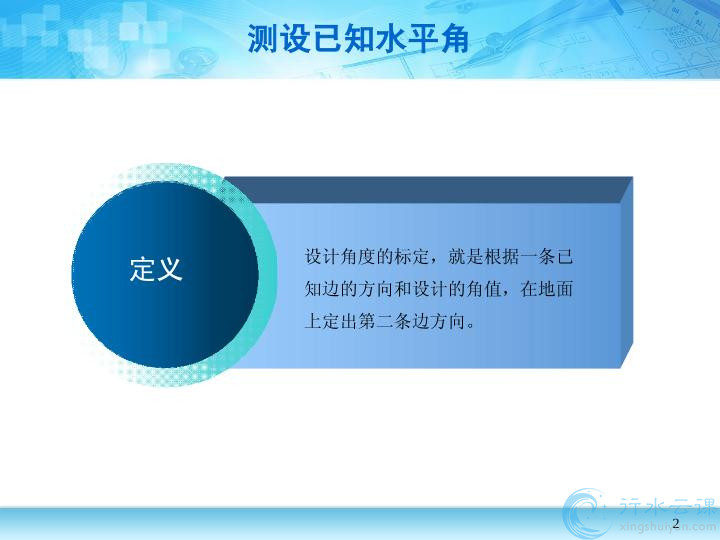 测设已知水平角

定义

设计角度的标定，就是根据一条已知边的方向和设计的角值，在地面上定出第二条边方向。

行水云课
xingshuiyun.com

2